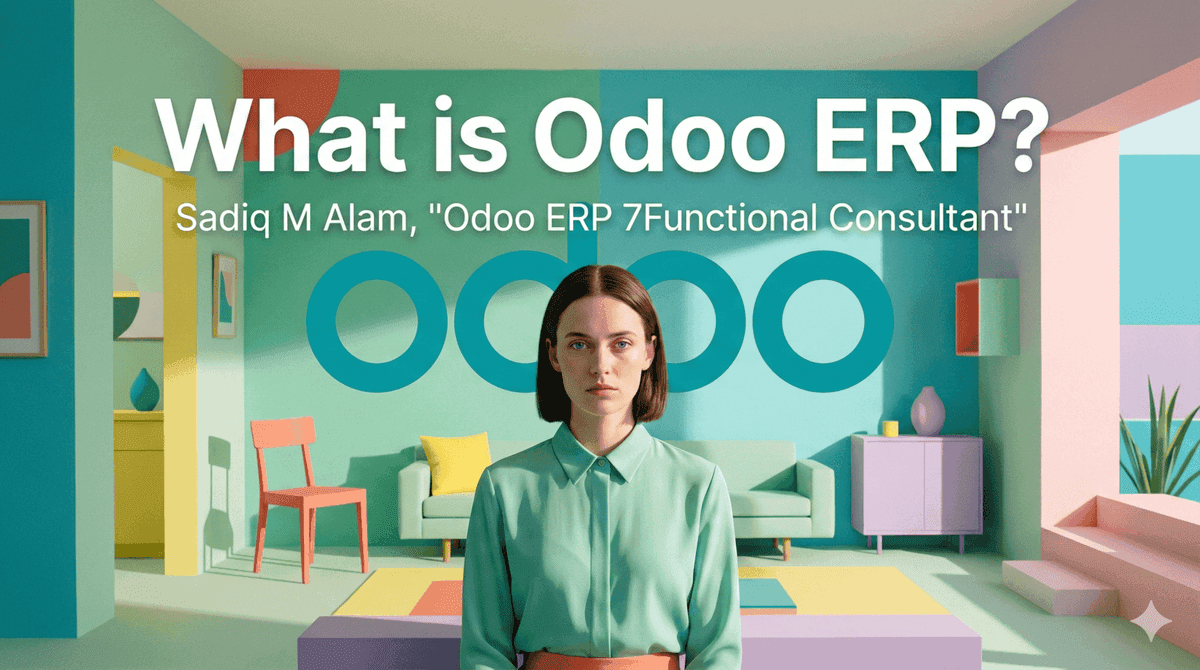 What is Odoo ERP?

Sadiq M Alam, "Odoo ERP 7Functional Consultant"

odoo